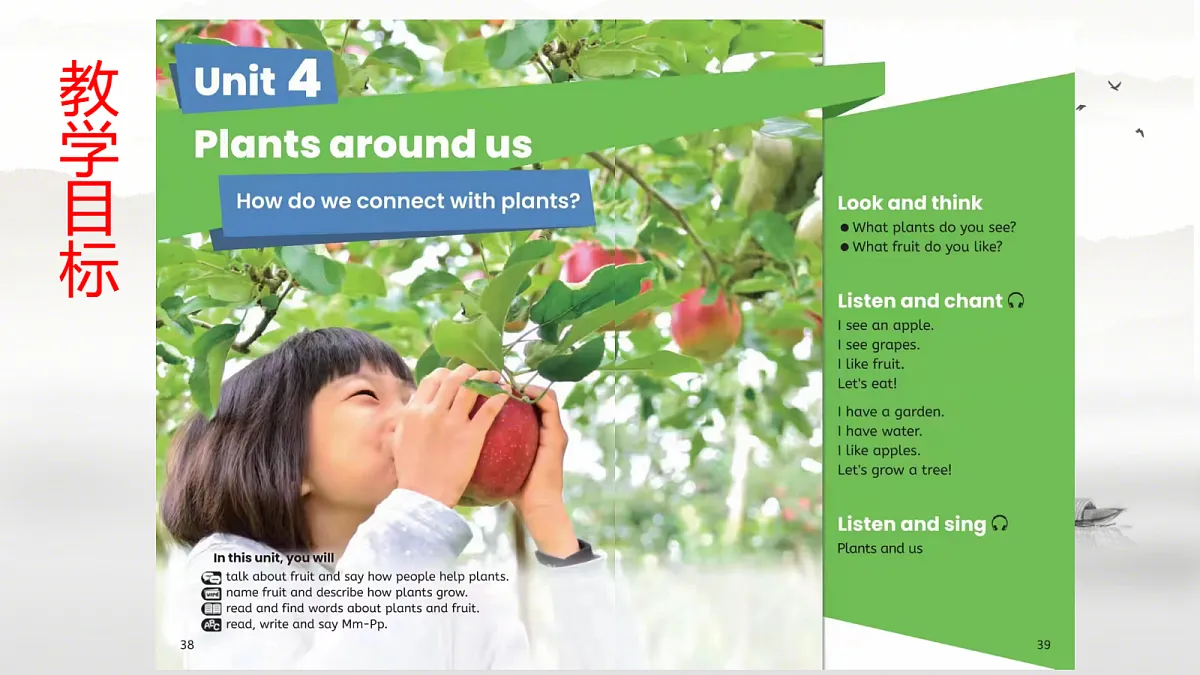 教学目标

Unit 4

Plants around us

How do we connect with plants?

In this unit, you will
talk about fruit and say how people help plants.
name fruit and describe how plants grow.
read and find words about plants and fruit.
read, write and say Mm-Pp.

38

Look and think
• What plants do you see?
• What fruit do you like?

Listen and chant

I see an apple.
I see grapes.
I like fruit.
Let's eat!

I have a garden.
I have water.
I like apples.
Let's grow a tree!

Listen and sing
Plants and us

39